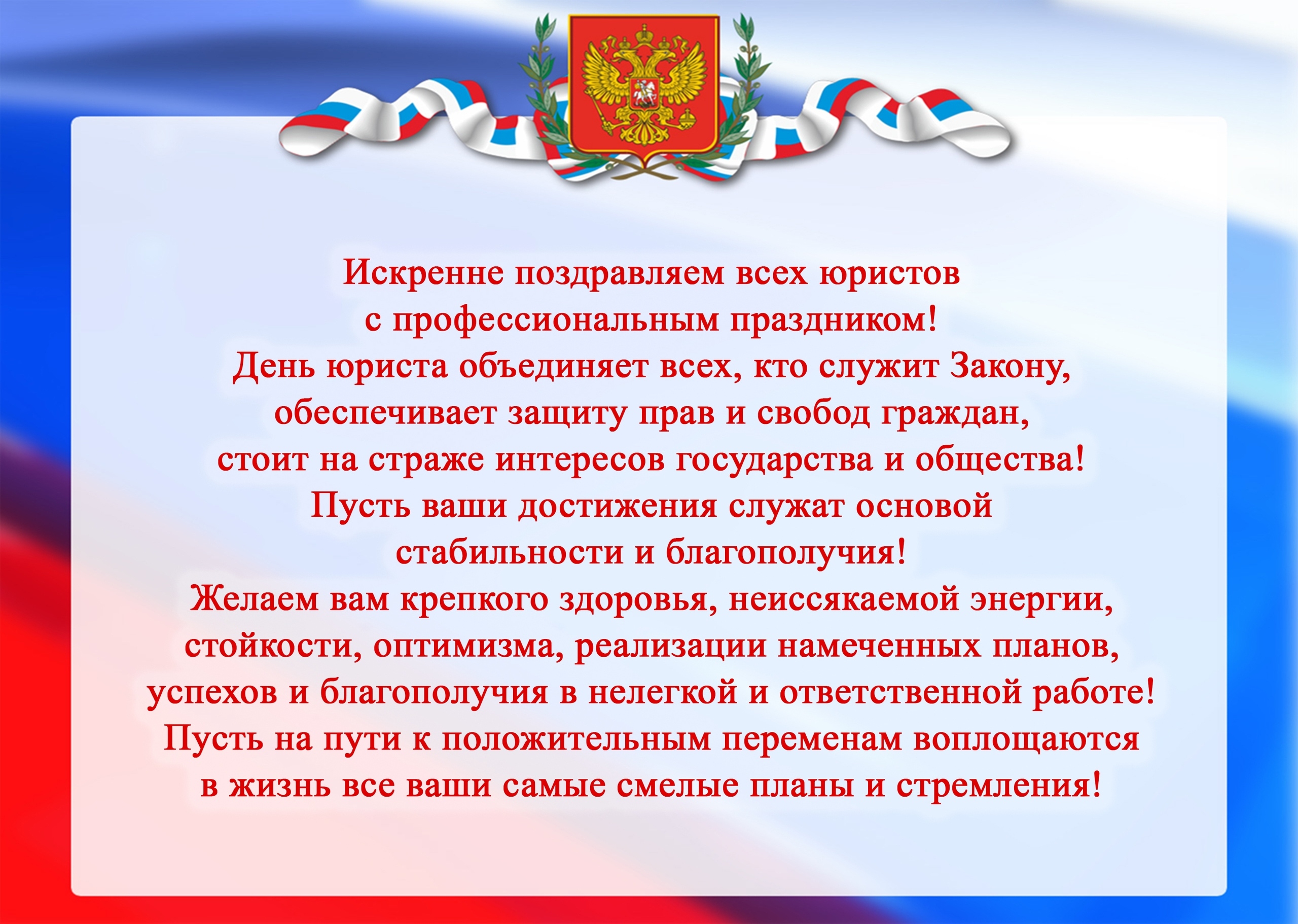 Искренне поздравляем всех юристов
с профессиональным праздником!
День юриста объединяет всех, кто служит Закону,
обеспечивает защиту прав и свобод граждан,
стоит на страже интересов государства и общества!
Пусть ваши достижения служат основой
стабильности и благополучия!
Желаем вам крепкого здоровья, неиссякаемой энергии,
стойкости, оптимизма, реализации намеченных планов,
успехов и благополучия в нелегкой и ответственной работе!
Пусть на пути к положительным переменам воплощаются
в жизнь все ваши самые смелые планы и стремления!